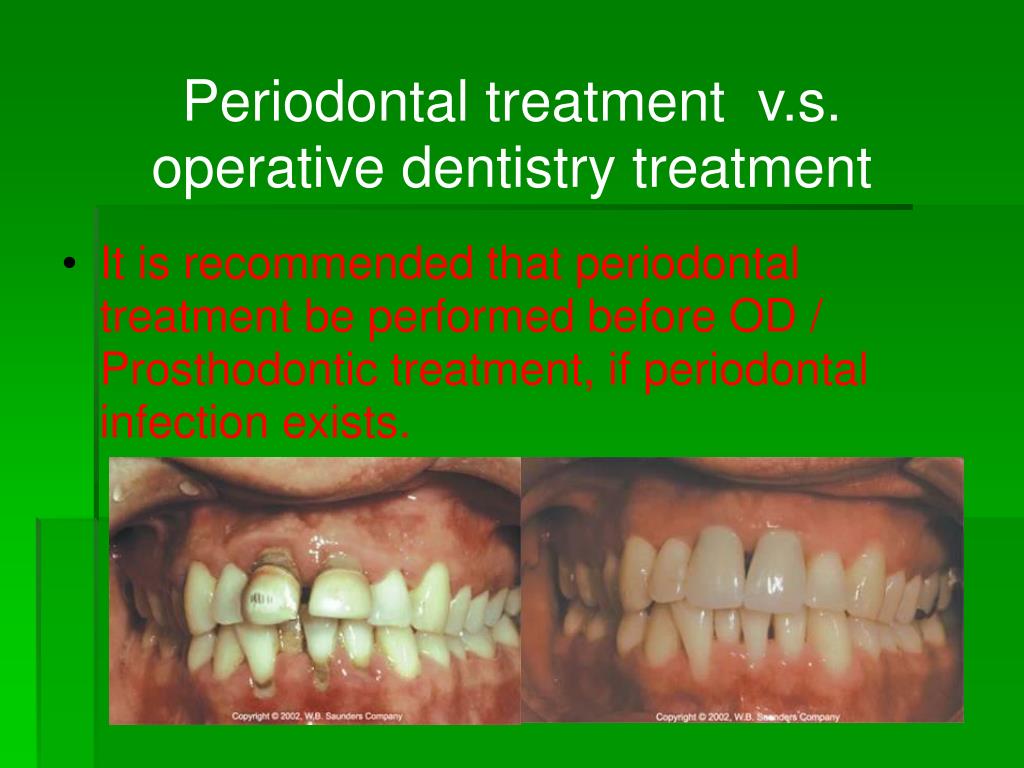 Periodontal treatment v.s. operative dentistry treatment

• It is recommended that periodontal treatment be performed before OD / Prosthodontic treatment, if periodontal infection exists.

Copyright © 2002, W.B. Saunders Company

Copyright © 2002, W.B. Saunders Company